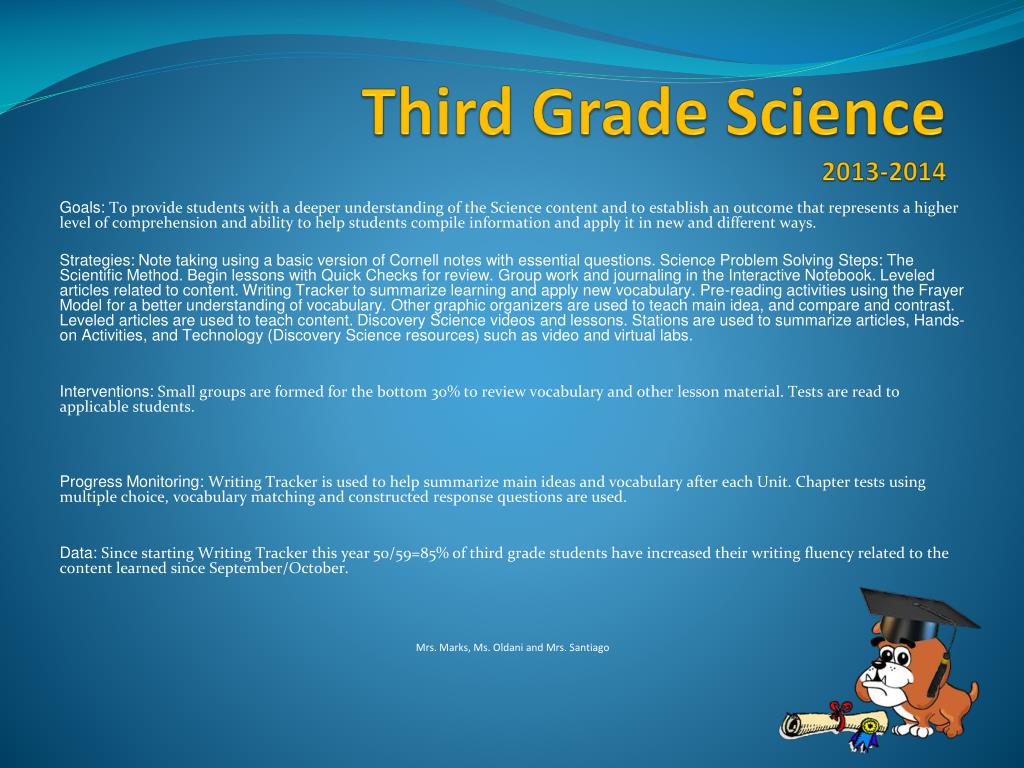 Third Grade Science

2013-2014

Goals: To provide students with a deeper understanding of the Science content and to establish an outcome that represents a higher level of comprehension and ability to help students compile information and apply it in new and different ways.

Strategies: Note taking using a basic version of Cornell notes with essential questions. Science Problem Solving Steps: The Scientific Method. Begin lessons with Quick Checks for review. Group work and journaling in the Interactive Notebook. Leveled articles related to content. Writing Tracker to summarize learning and apply new vocabulary. Pre-reading activities using the Frayer Model for a better understanding of vocabulary. Other graphic organizers are used to teach main idea, and compare and contrast. Leveled articles are used to teach content. Discovery Science videos and lessons. Stations are used to summarize articles, Hands-on Activities, and Technology (Discovery Science resources) such as video and virtual labs.

Interventions: Small groups are formed for the bottom 30% to review vocabulary and other lesson material. Tests are read to applicable students.

Progress Monitoring: Writing Tracker is used to help summarize main ideas and vocabulary after each Unit. Chapter tests using multiple choice, vocabulary matching and constructed response questions are used.

Data: Since starting Writing Tracker this year 50/59=85% of third grade students have increased their writing fluency related to the content learned since September/October.

Mrs. Marks, Ms. Oldani and Mrs. Santiago